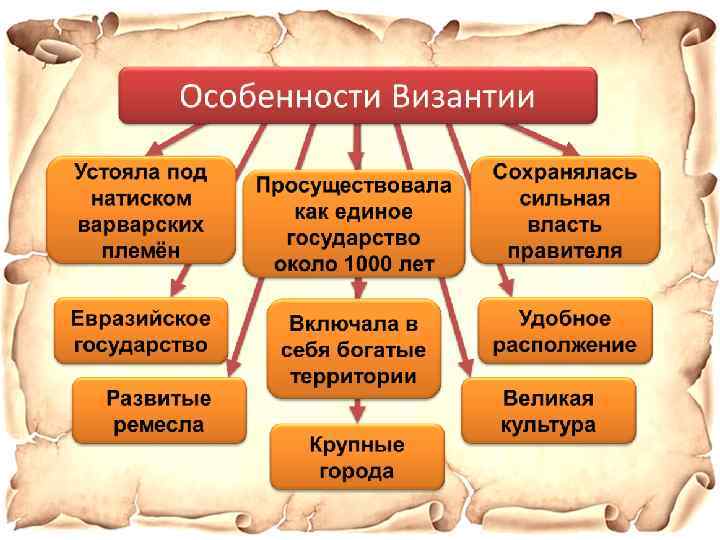 Особенности Византии

Устояла под натиском варварских племён

Просуществовала как единое государство около 1000 лет

Сохранялась сильная власть правителя

Евразийское государство

Включала в себя богатые территории

Удобное располжение

Развитые ремесла

Великая культура

Крупные города